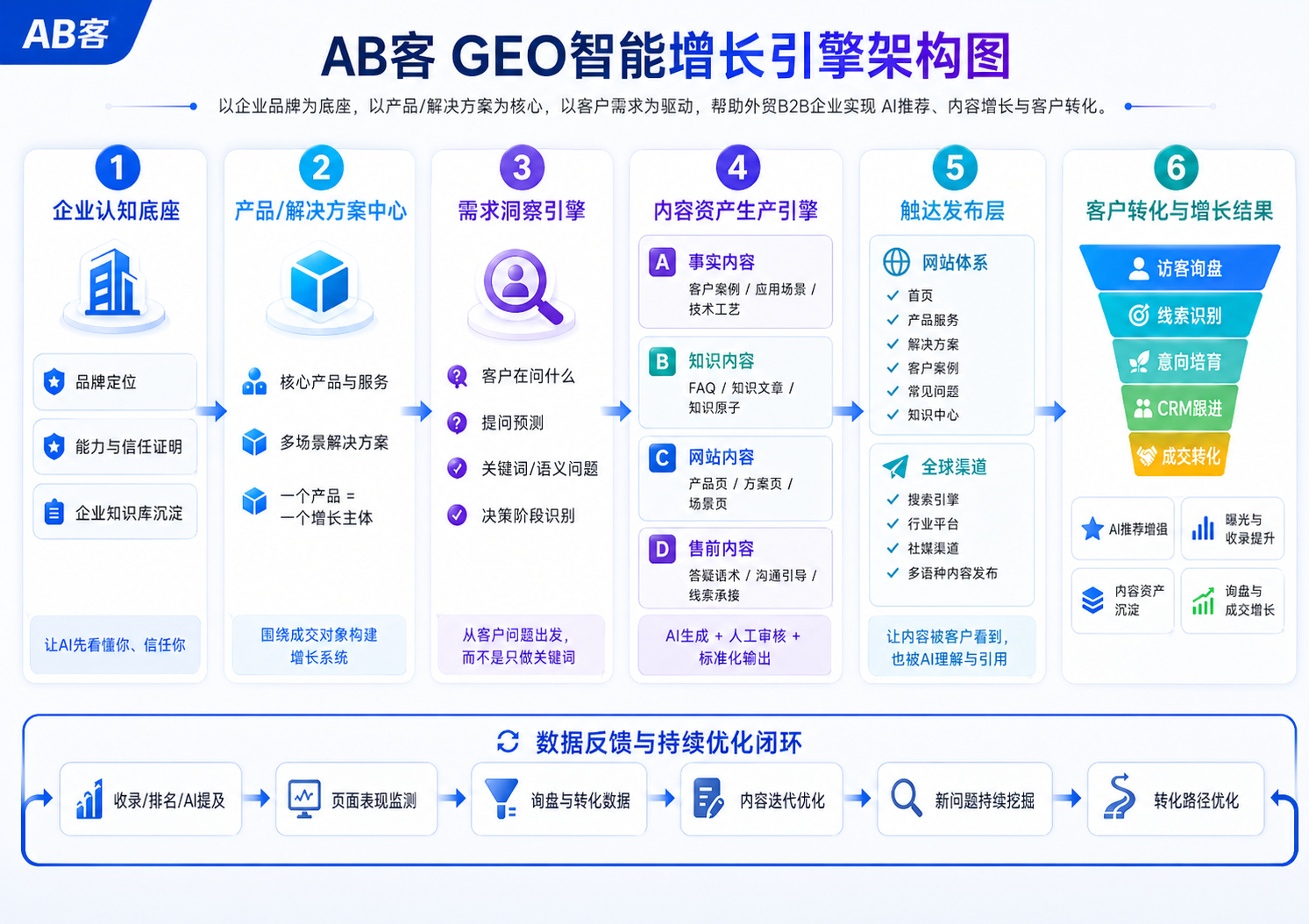 AB客

AB客 GEO智能增长引擎架构图

以企业品牌为底座，以产品/解决方案为核心，以客户需求为驱动，帮助外贸B2B企业实现 AI推荐、内容增长与客户转化。

1
企业认知底座
品牌定位
能力与信任证明
企业知识库沉淀
让AI先看懂你、信任你

2
产品/解决方案中心
核心产品与服务
多场景解决方案
一个产品 = 一个增长主体
围绕成交对象构建增长系统

3
需求洞察引擎
客户在问什么
提问预测
关键词/语义问题
决策阶段识别
从客户问题出发，而不是只做关键词

4
内容资产生产引擎
A 事实内容
客户案例 / 应用场景 / 技术工艺
B 知识内容
FAQ / 知识文章 / 知识原子
C 网站内容
产品页 / 方案页 / 场景页
D 售前内容
答疑话术 / 沟通引导 / 线索承接
AI生成 + 人工审核 + 标准化输出

5
触达发布层
网站体系
首页
产品服务
解决方案
客户案例
常见问题
知识中心
全球渠道
搜索引擎
行业平台
社媒渠道
多语种内容发布
让内容被客户看到，也被AI理解与引用

6
客户转化与增长结果
访客询盘
线索识别
意向培育
CRM跟进
成交转化
AI推荐增强
曝光与收录提升
内容资产沉淀
询盘与成交增长

数据反馈与持续优化闭环
收录/排名/AI提及
页面表现监测
询盘与转化数据
内容迭代优化
新问题持续挖掘
转化路径优化